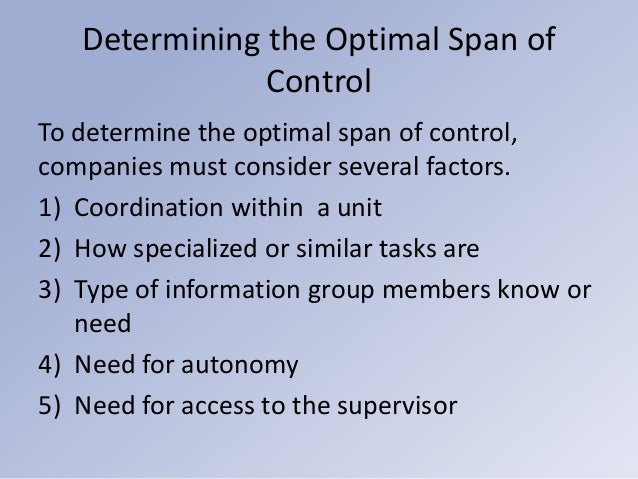 Determining the Optimal Span of Control

To determine the optimal span of control, companies must consider several factors.

1) Coordination within  a unit
2) How specialized or similar tasks are
3) Type of information group members know or need
4) Need for autonomy
5) Need for access to the supervisor